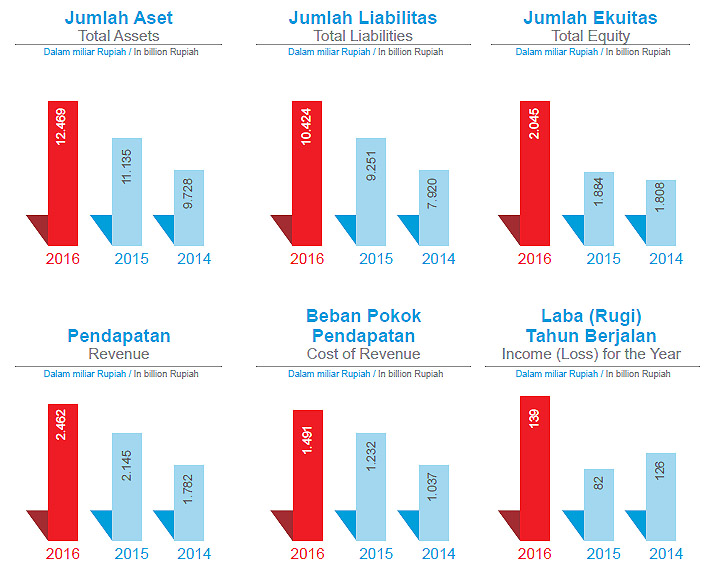 Jumlah Aset
Total Assets
Dalam miliar Rupiah / In billion Rupiah

12.469
11.135
9.728
2016 2015 2014

Jumlah Liabilitas
Total Liabilities
Dalam miliar Rupiah / In billion Rupiah

10.424
9.251
7.920
2016 2015 2014

Jumlah Ekuitas
Total Equity
Dalam miliar Rupiah / In billion Rupiah

2.045
1.884
1.808
2016 2015 2014

Pendapatan
Revenue
Dalam miliar Rupiah / In billion Rupiah

2.462
2.145
1.782
2016 2015 2014

Beban Pokok Pendapatan
Cost of Revenue
Dalam miliar Rupiah / In billion Rupiah

1.491
1.232
1.037
2016 2015 2014

Laba (Rugi) Tahun Berjalan
Income (Loss) for the Year
Dalam miliar Rupiah / In billion Rupiah

139
82
126
2016 2015 2014